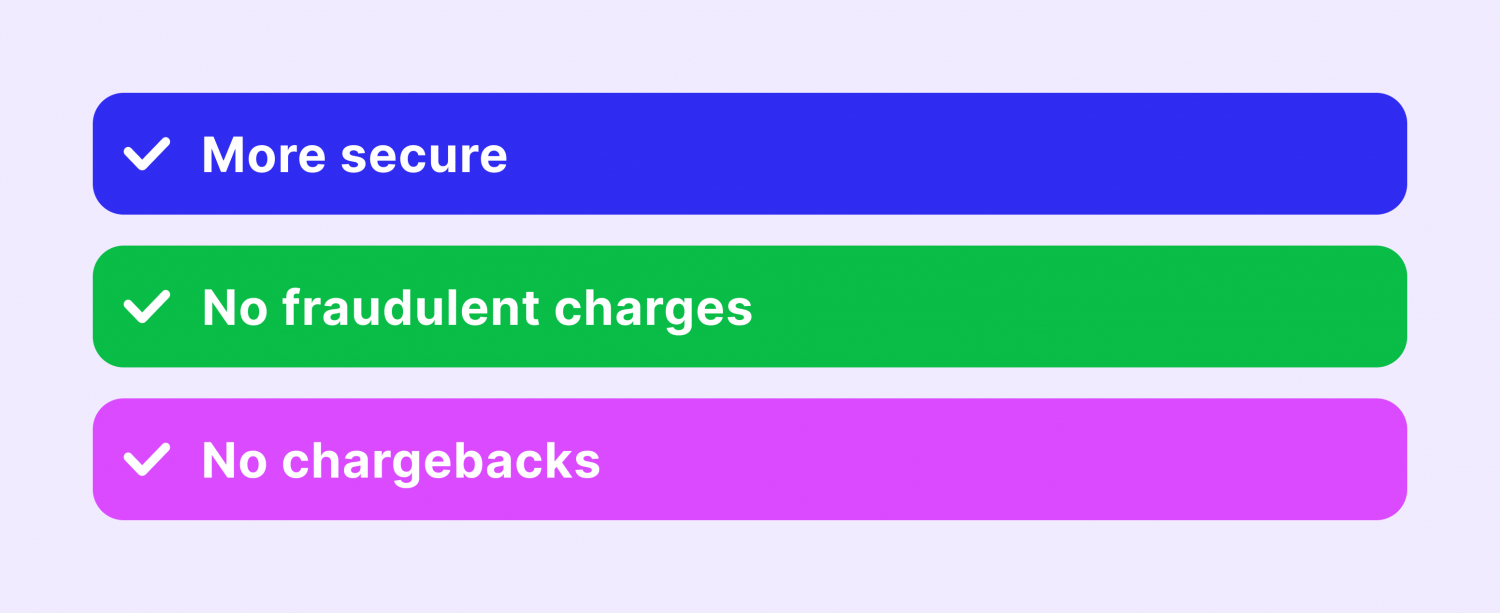 More secure

No fraudulent charges

No chargebacks